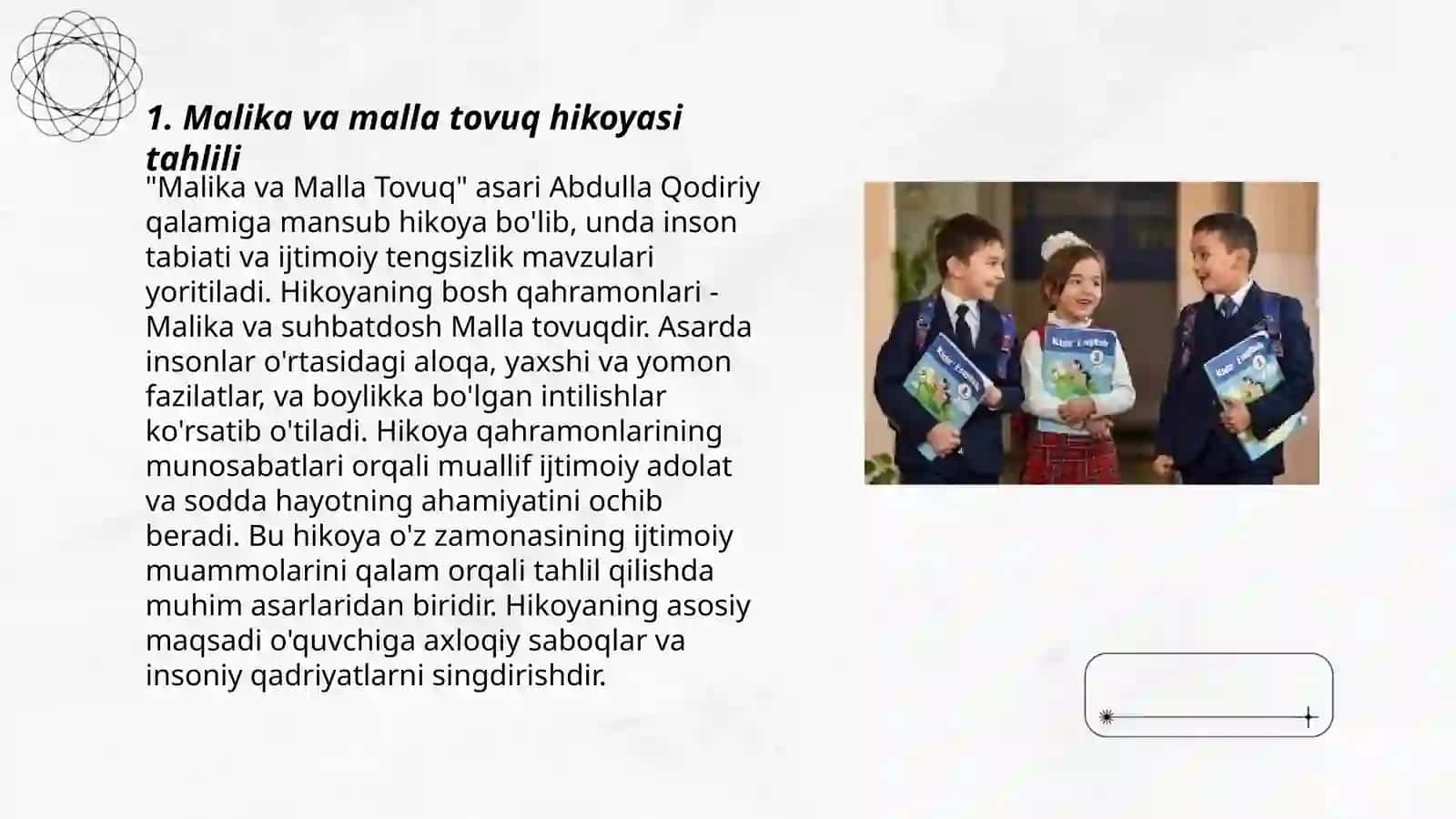 1. Malika va malla tovuq hikoyasi tahlili

"Malika va Malla Tovuq" asari Abdulla Qodiriy qalamiga mansub hikoya bo'lib, unda inson tabiati va ijtimoiy tengsizlik mavzulari yoritiladi. Hikoyaning bosh qahramonlari - Malika va suhbatdosh Malla tovuqdir. Asarda insonlar o'rtasidagi aloqa, yaxshi va yomon fazilatlar, va boylikka bo'lgan intilishlar ko'rsatib o'tiladi. Hikoya qahramonlarining munosabatlari orqali muallif ijtimoiy adolat va sodda hayotning ahamiyatini ochib beradi. Bu hikoya o'z zamonasining ijtimoiy muammolarini qalam orqali tahlil qilishda muhim asarlaridan biridir. Hikoyaning asosiy maqsadi o'quvchiga axloqiy saboqlar va insoniy qadriyatlarni singdirishdir.

Kids' English
Kids' English
Kids' English